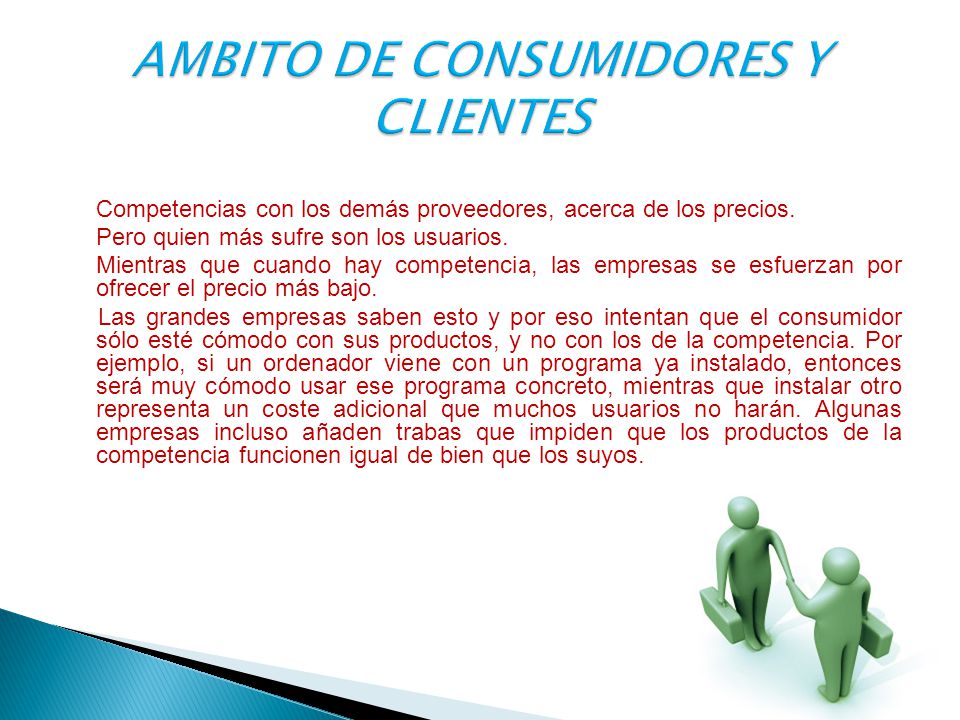 AMBITO DE CONSUMIDORES Y CLIENTES

Competencias con los demás proveedores, acerca de los precios.

Pero quien más sufre son los usuarios.

Mientras que cuando hay competencia, las empresas se esfuerzan por ofrecer el precio más bajo.

Las grandes empresas saben esto y por eso intentan que el consumidor sólo esté cómodo con sus productos, y no con los de la competencia. Por ejemplo, si un ordenador viene con un programa ya instalado, entonces será muy cómodo usar ese programa concreto, mientras que instalar otro representa un coste adicional que muchos usuarios no harán. Algunas empresas incluso añaden trabas que impiden que los productos de la competencia funcionen igual de bien que los suyos.